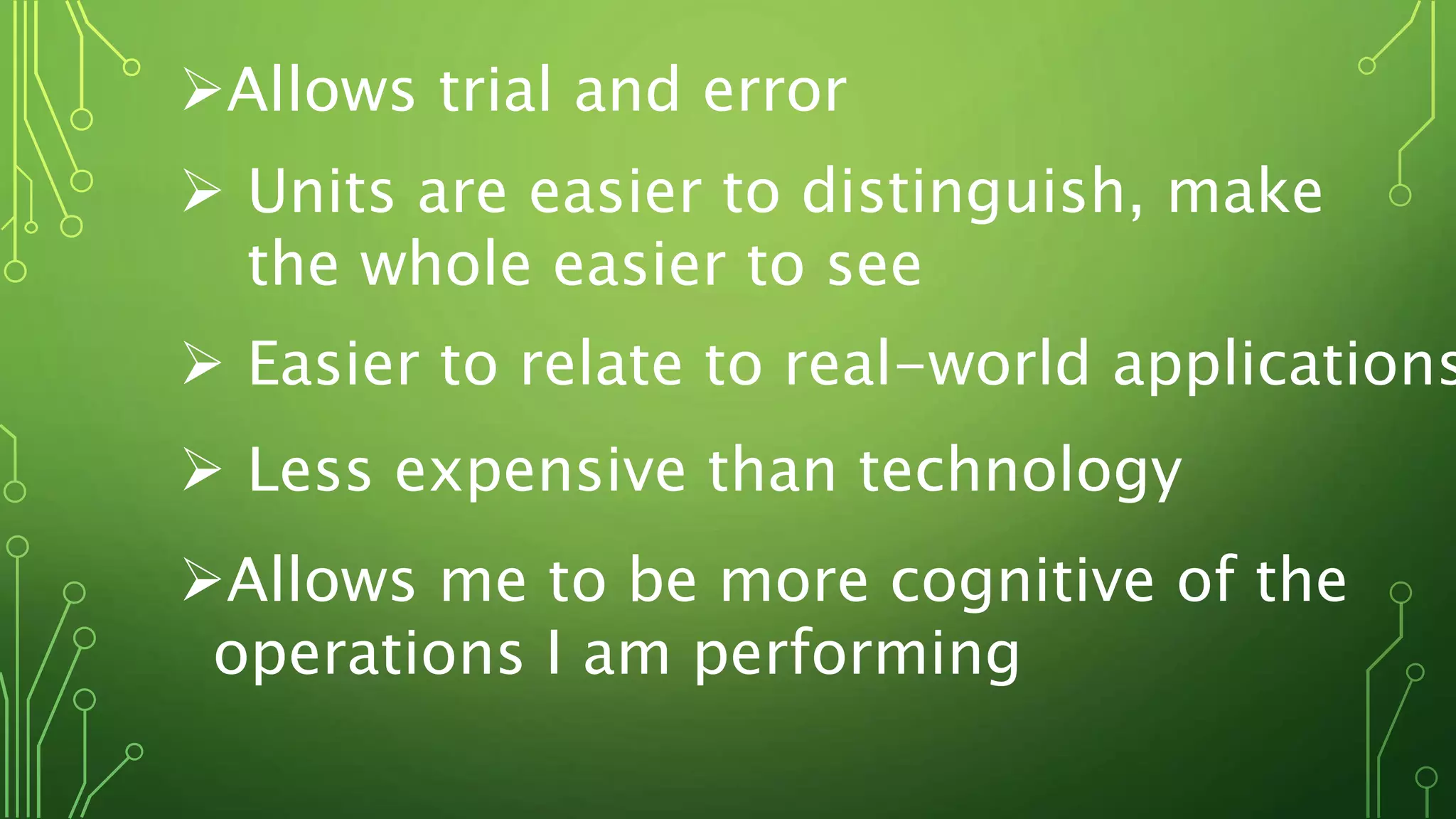 ➢Allows trial and error

➢ Units are easier to distinguish, make the whole easier to see

➢ Easier to relate to real-world applications

➢ Less expensive than technology

➢Allows me to be more cognitive of the operations I am performing